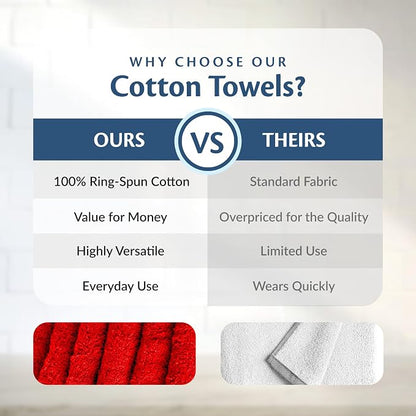 WHY CHOOSE OUR
Cotton Towels?

| OURS | VS | THEIRS |
|---|---|---|
| 100% Ring-Spun Cotton | | Standard Fabric |
| Value for Money | | Overpriced for the Quality |
| Highly Versatile | | Limited Use |
| Everyday Use | | Wears Quickly |